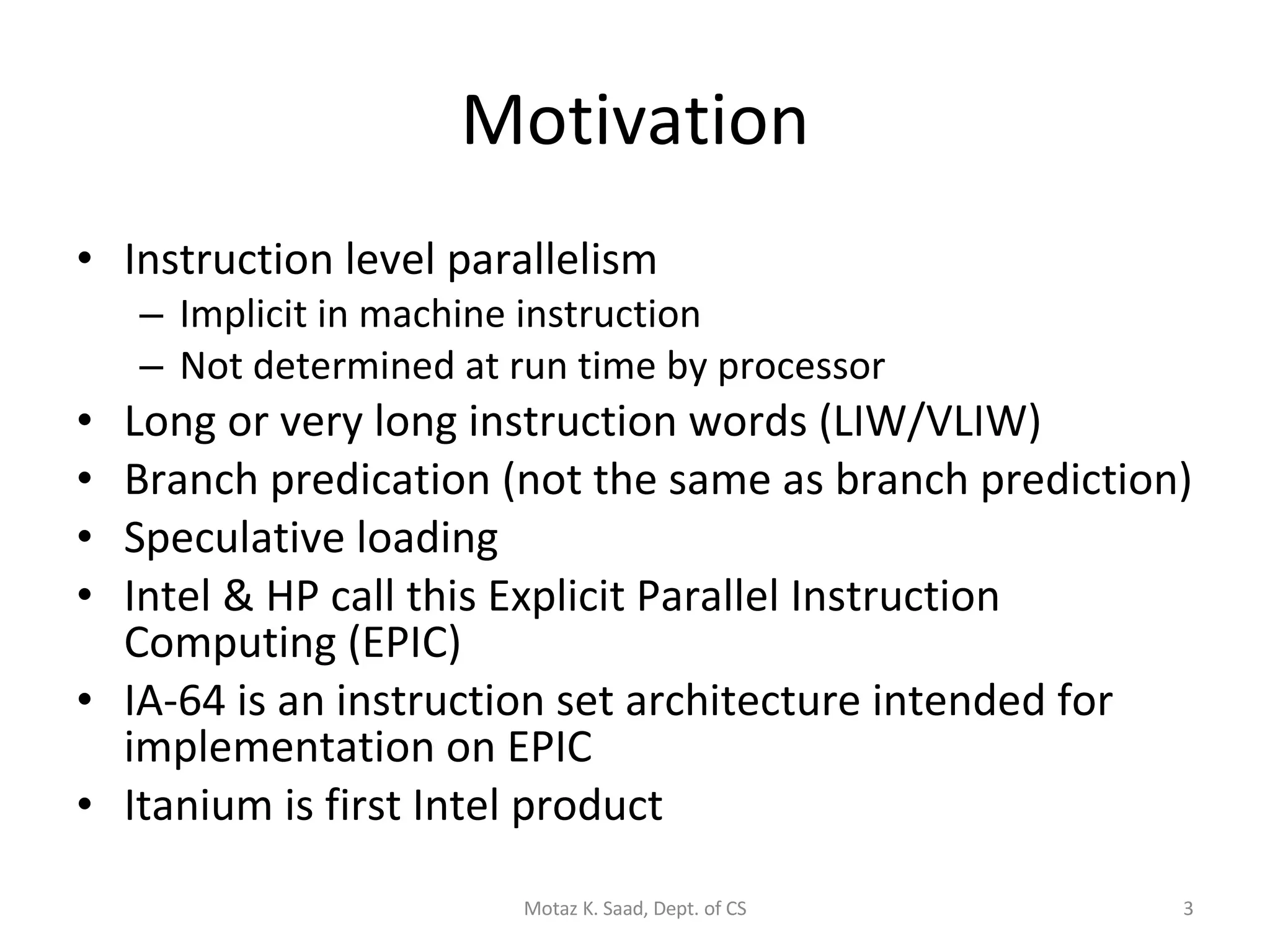 Motivation

• Instruction level parallelism
  – Implicit in machine instruction
  – Not determined at run time by processor
• Long or very long instruction words (LIW/VLIW)
• Branch predication (not the same as branch prediction)
• Speculative loading
• Intel & HP call this Explicit Parallel Instruction Computing (EPIC)
• IA-64 is an instruction set architecture intended for implementation on EPIC
• Itanium is first Intel product

Motaz K. Saad, Dept. of CS

3